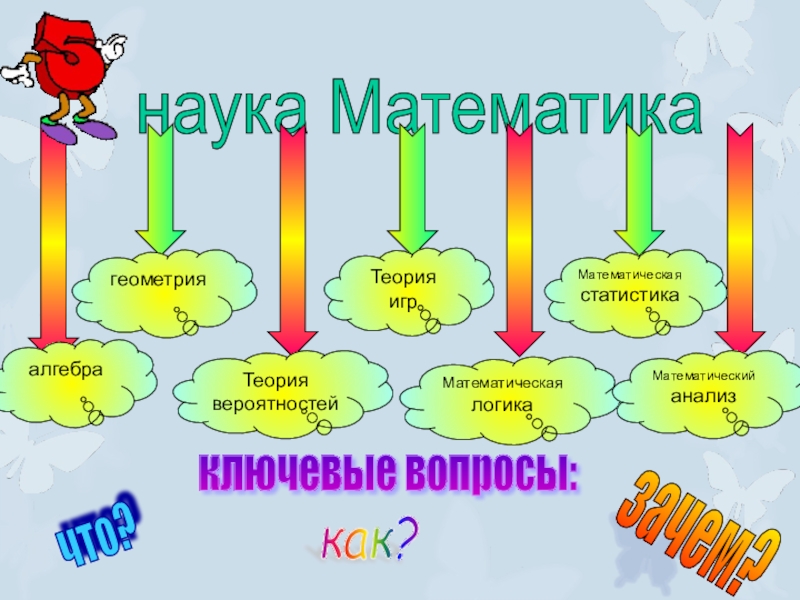 5

наука Математика

геометрия

Теория игр

Математическая статистика

алгебра

Теория вероятностей

Математическая логика

Математический анализ

ключевые вопросы:

что?

как?

зачем?